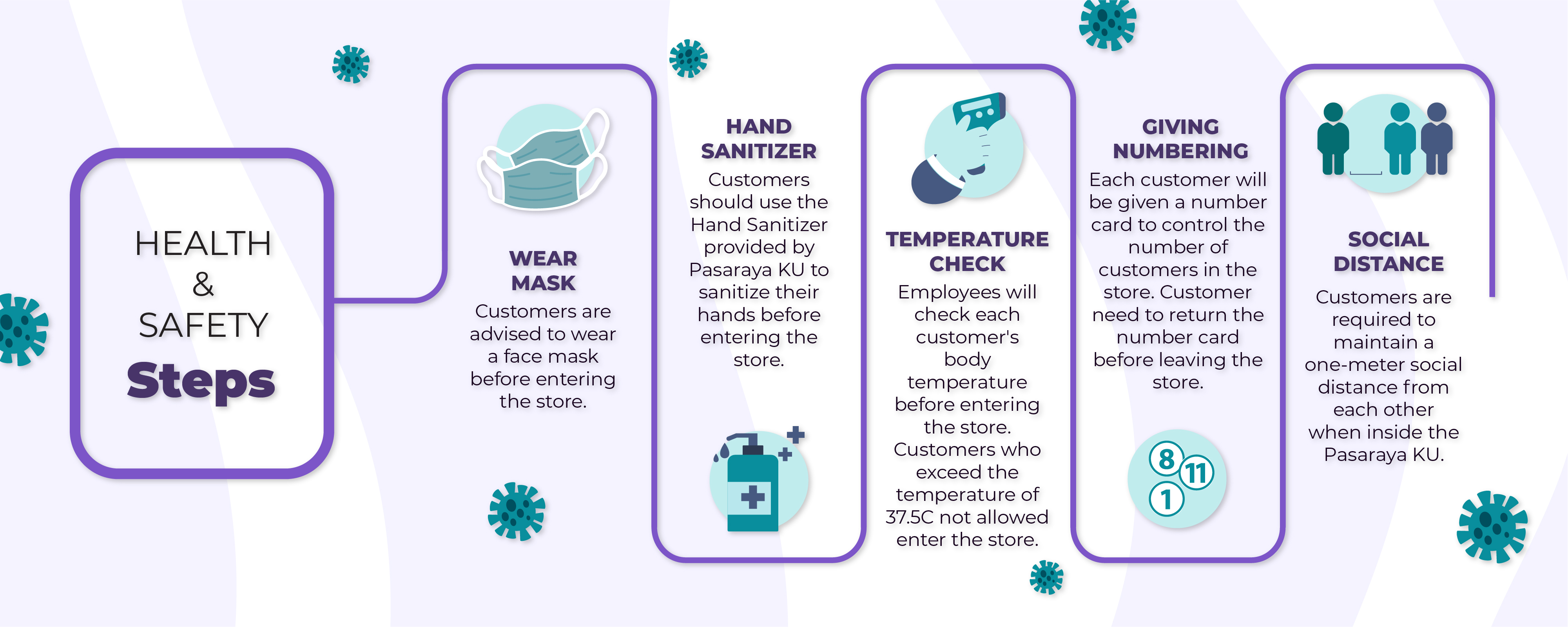 HEALTH
&
SAFETY
Steps

WEAR MASK
Customers are advised to wear a face mask before entering the store.

HAND SANITIZER
Customers should use the Hand Sanitizer provided by Pasaraya KU to sanitize their hands before entering the store.

TEMPERATURE CHECK
Employees will check each customer's body temperature before entering the store. Customers who exceed the temperature of 37.5C not allowed enter the store.

GIVING NUMBERING
Each customer will be given a number card to control the number of customers in the store. Customer need to return the number card before leaving the store.

8
11
1

SOCIAL DISTANCE
Customers are required to maintain a one-meter social distance from each other when inside the Pasaraya KU.